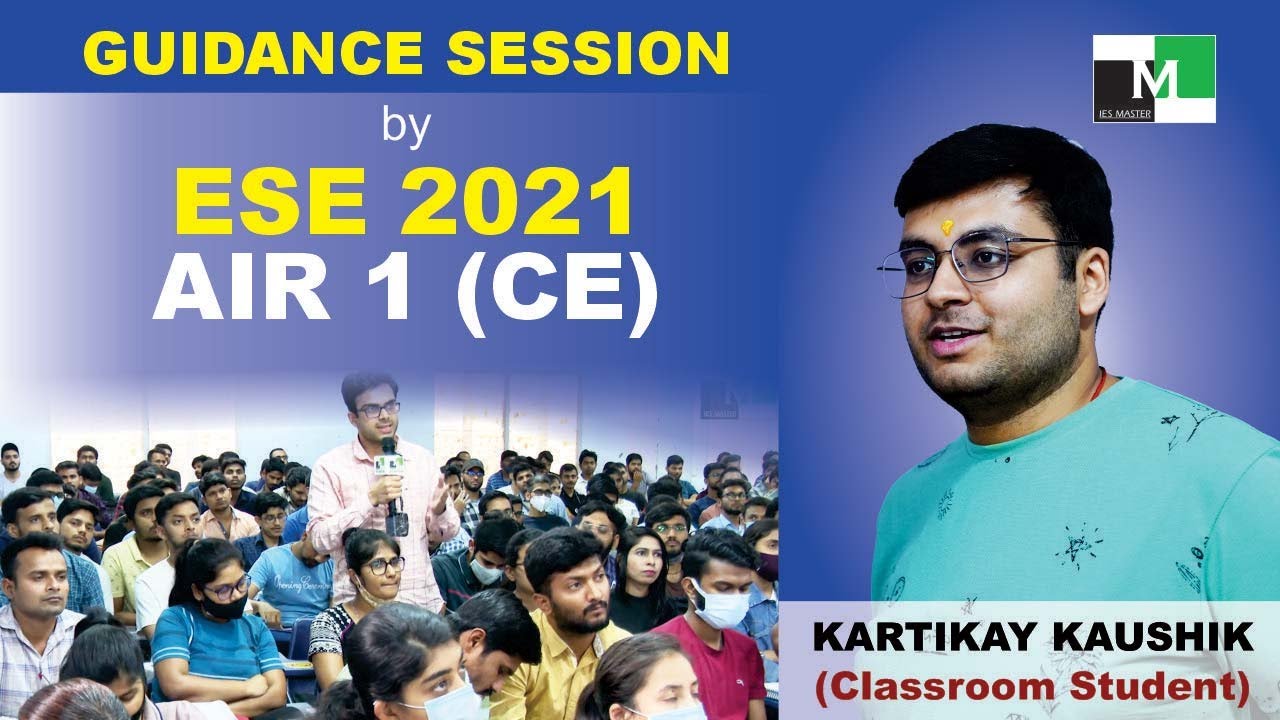 GUIDANCE SESSION
by
ESE 2021
AIR 1 (CE)

M
IES MASTER

KARTIKAY KAUSHIK
(Classroom Student)